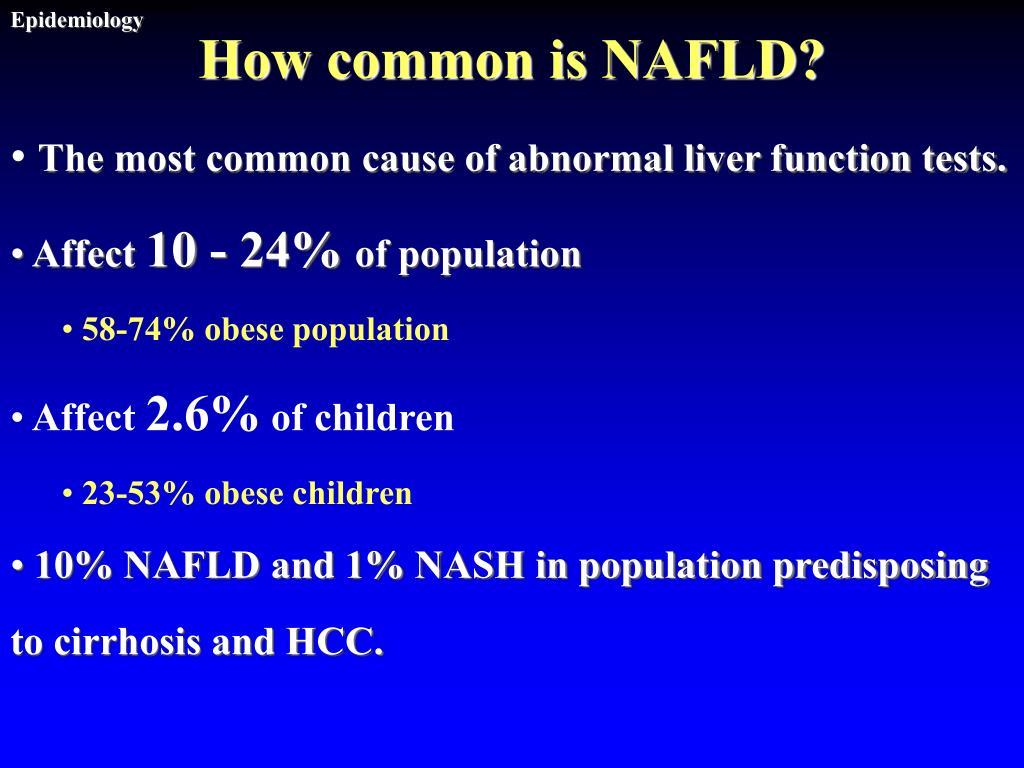 Epidemiology

How common is NAFLD?

• The most common cause of abnormal liver function tests.

• Affect 10 - 24% of population

• 58-74% obese population

• Affect 2.6% of children

• 23-53% obese children

• 10% NAFLD and 1% NASH in population predisposing to cirrhosis and HCC.